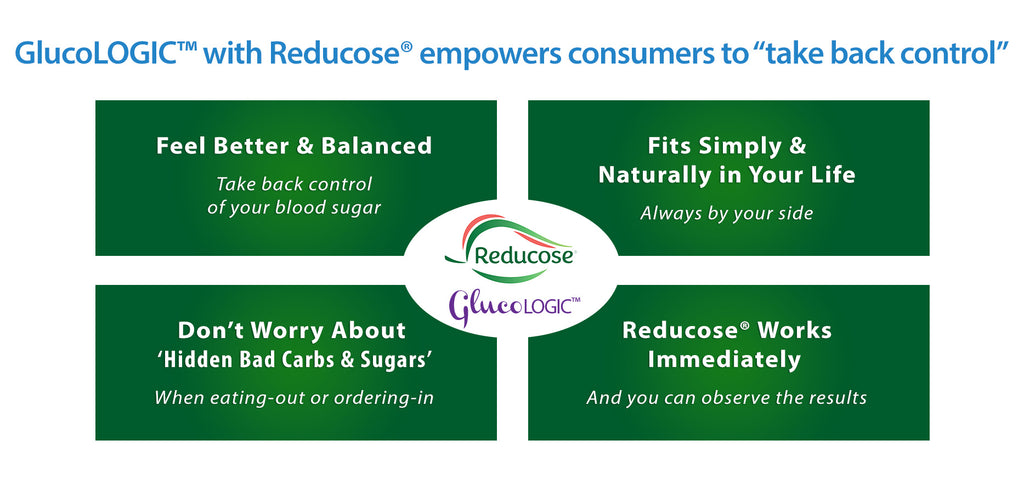 GlucoLOGIC™ with Reducose® empowers consumers to "take back control"

Feel Better & Balanced

Take back control of your blood sugar

Fits Simply & Naturally in Your Life

Always by your side

Reducose®

GlucoLOGIC™

Don't Worry About 'Hidden Bad Carbs & Sugars'

When eating-out or ordering-in

Reducose® Works Immediately

And you can observe the results